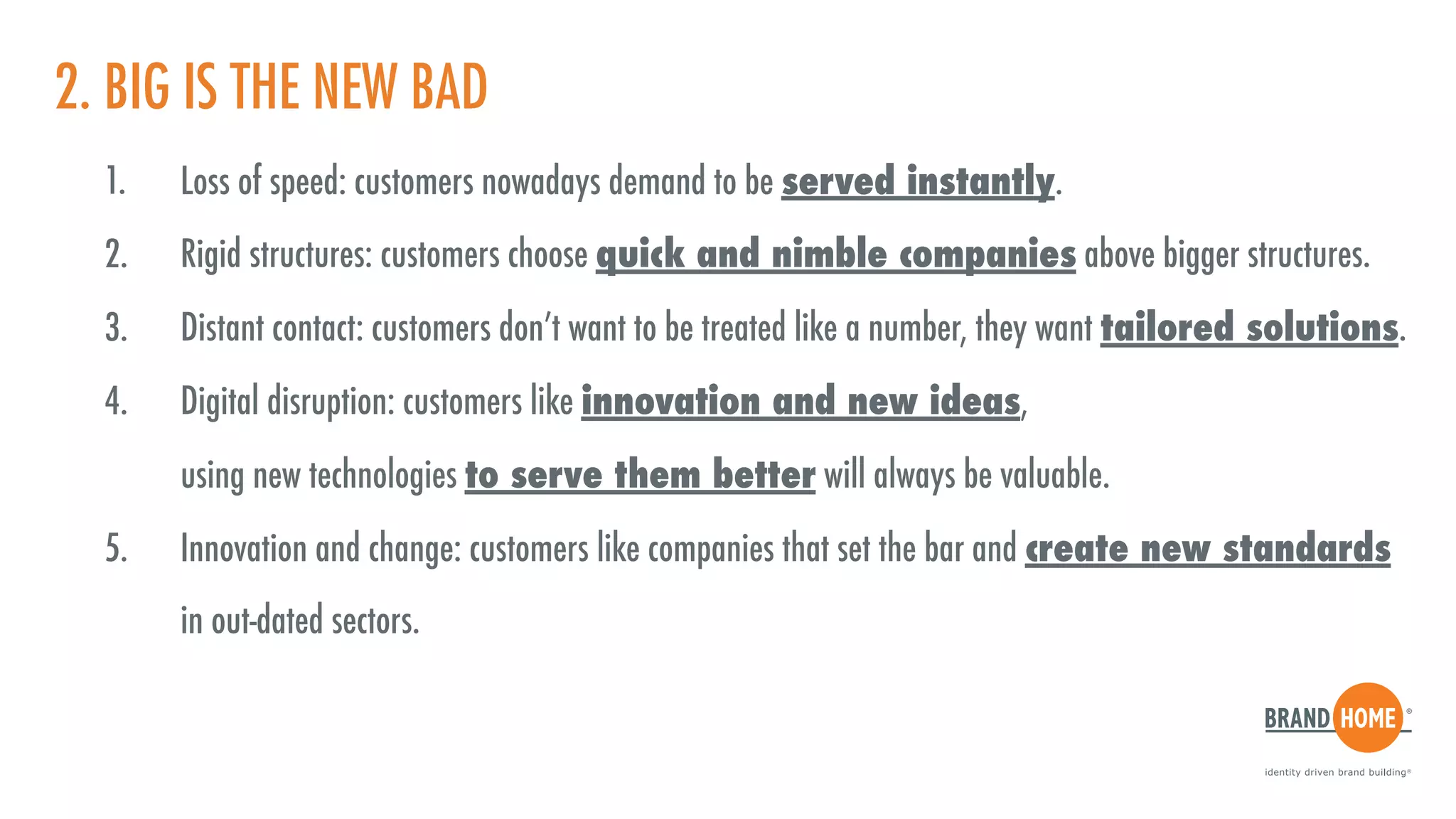 2. BIG IS THE NEW BAD

1. Loss of speed: customers nowadays demand to be served instantly.

2. Rigid structures: customers choose quick and nimble companies above bigger structures.

3. Distant contact: customers don't want to be treated like a number, they want tailored solutions.

4. Digital disruption: customers like innovation and new ideas, using new technologies to serve them better will always be valuable.

5. Innovation and change: customers like companies that set the bar and create new standards in out-dated sectors.

BRAND HOME®
identity driven brand building®